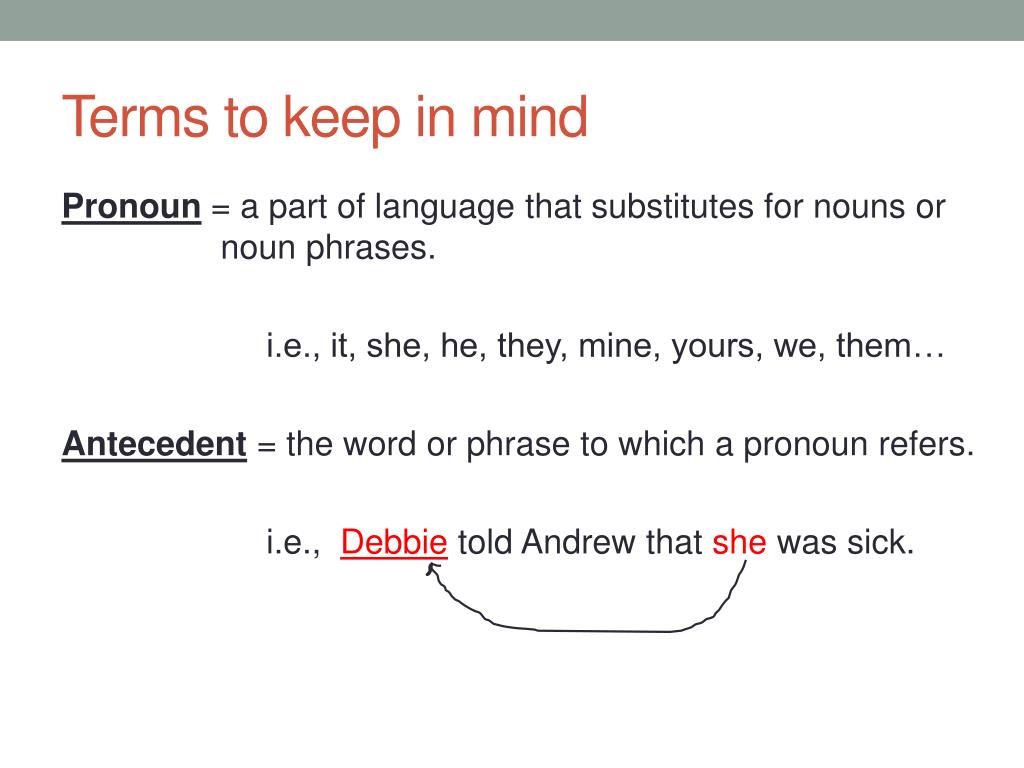 Terms to keep in mind

Pronoun = a part of language that substitutes for nouns or noun phrases.

i.e., it, she, he, they, mine, yours, we, them…

Antecedent = the word or phrase to which a pronoun refers.

i.e., Debbie told Andrew that she was sick.